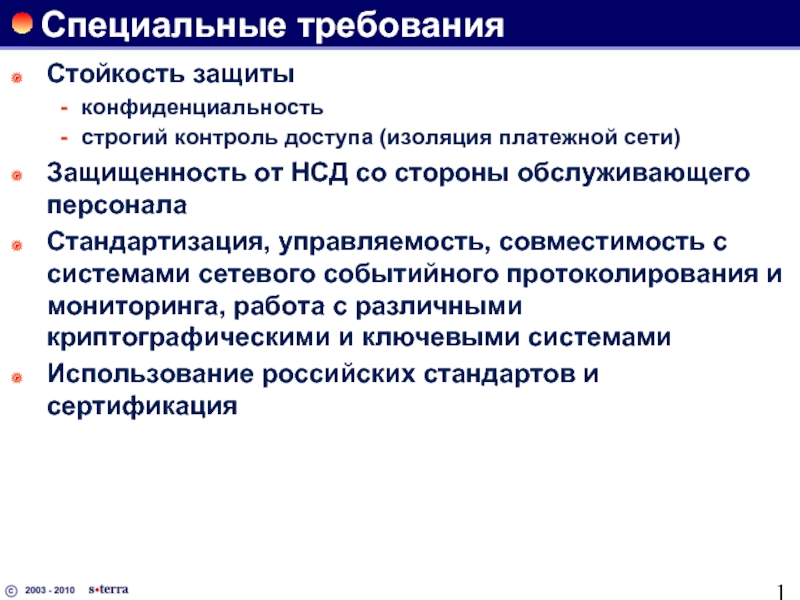 Специальные требования

Стойкость защиты
- конфиденциальность
- строгий контроль доступа (изоляция платежной сети)

Защищенность от НСД со стороны обслуживающего персонала

Стандартизация, управляемость, совместимость с системами сетевого событийного протоколирования и мониторинга, работа с различными криптографическими и ключевыми системами

Использование российских стандартов и сертификация

© 2003 - 2010 s•terra

1